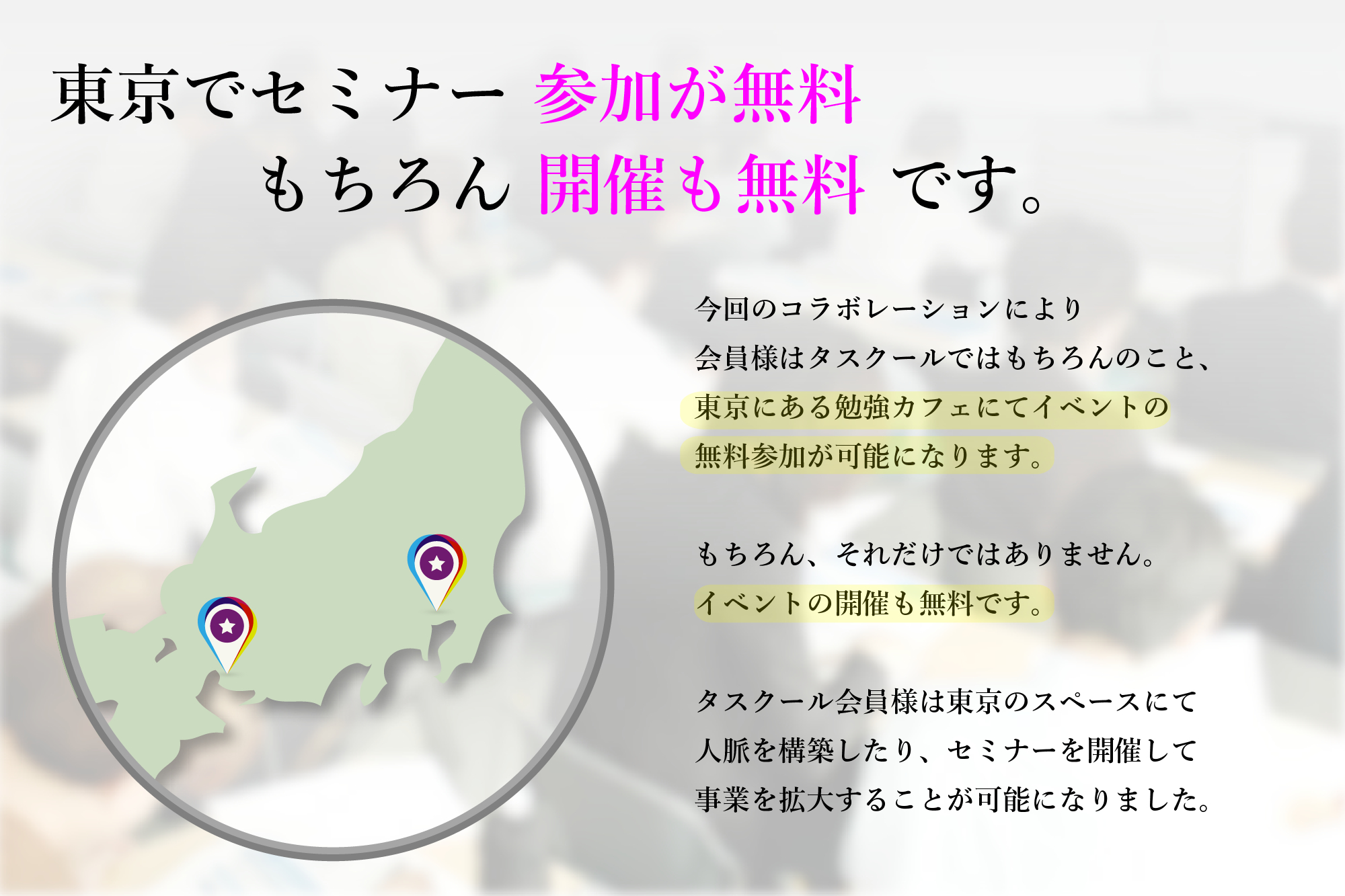 東京でセミナー 参加が無料
もちろん 開催も無料 です。

今回のコラボレーションにより
会員様はタスクールではもちろんのこと、
東京にある勉強カフェにてイベントの
無料参加が可能になります。

もちろん、それだけではありません。
イベントの開催も無料です。

タスクール会員様は東京のスペースにて
人脈を構築したり、セミナーを開催して
事業を拡大することが可能になりました。